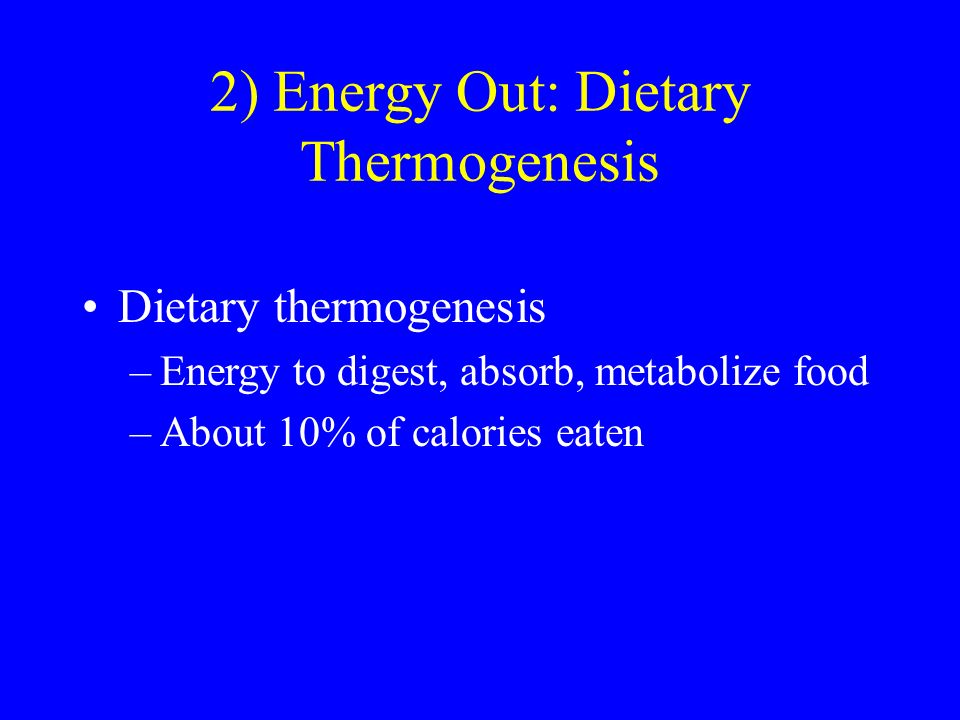 2) Energy Out: Dietary Thermogenesis

• Dietary thermogenesis
 – Energy to digest, absorb, metabolize food
 – About 10% of calories eaten